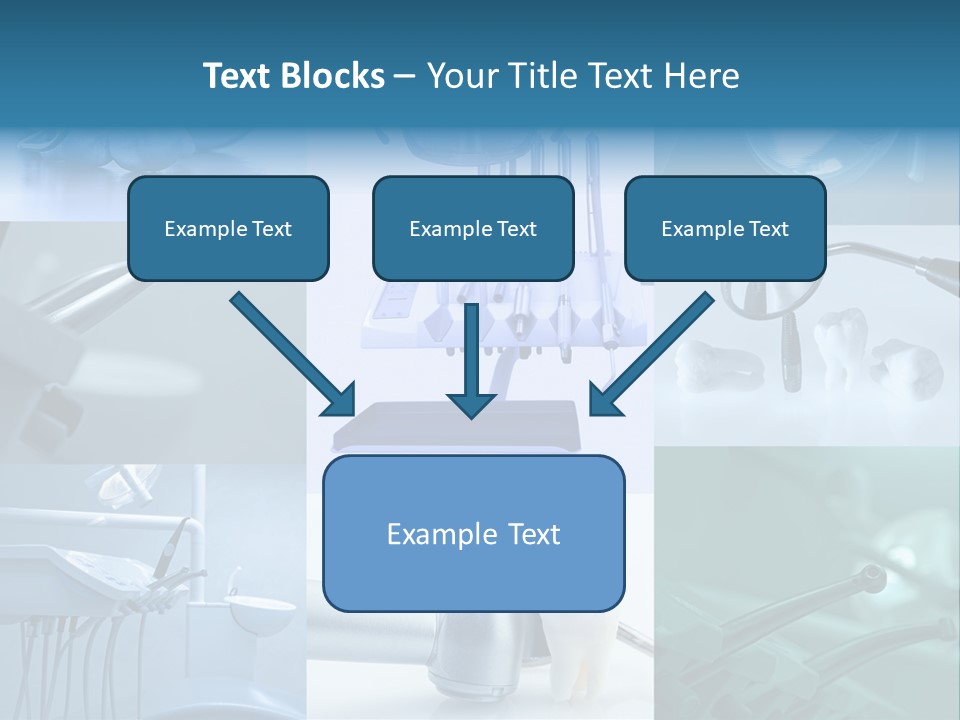 Text Blocks – Your Title Text Here

Example Text

Example Text

Example Text

Example Text